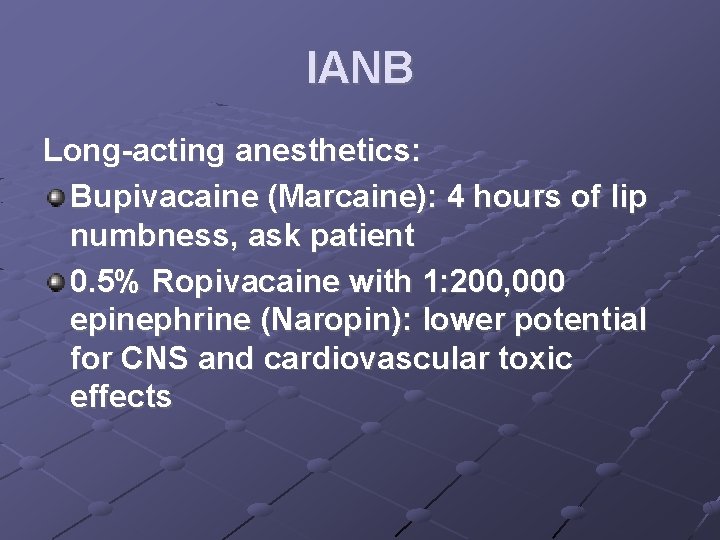 IANB

Long-acting anesthetics:

• Bupivacaine (Marcaine): 4 hours of lip numbness, ask patient
• 0.5% Ropivacaine with 1:200,000 epinephrine (Naropin): lower potential for CNS and cardiovascular toxic effects